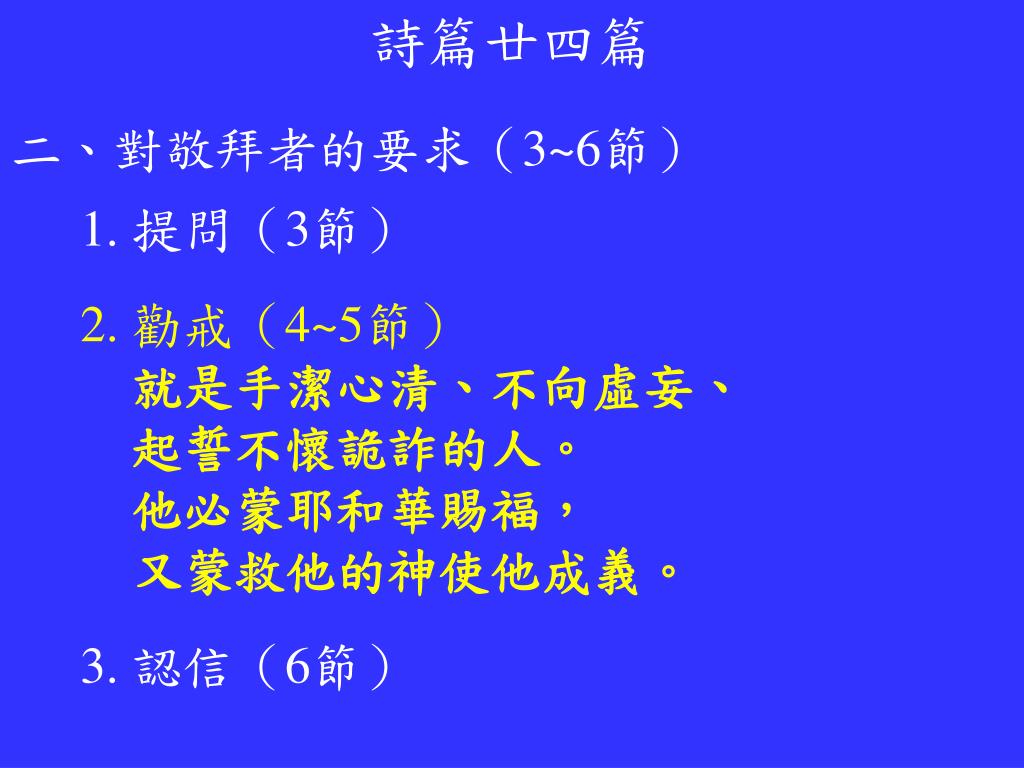 詩篇廿四篇

二、對敬拜者的要求（3~6節）

1. 提問（3節）

2. 勸戒（4~5節）
就是手潔心清、不向虛妄、
起誓不懷詭詐的人。
他必蒙耶和華賜福，
又蒙救他的神使他成義。

3. 認信（6節）